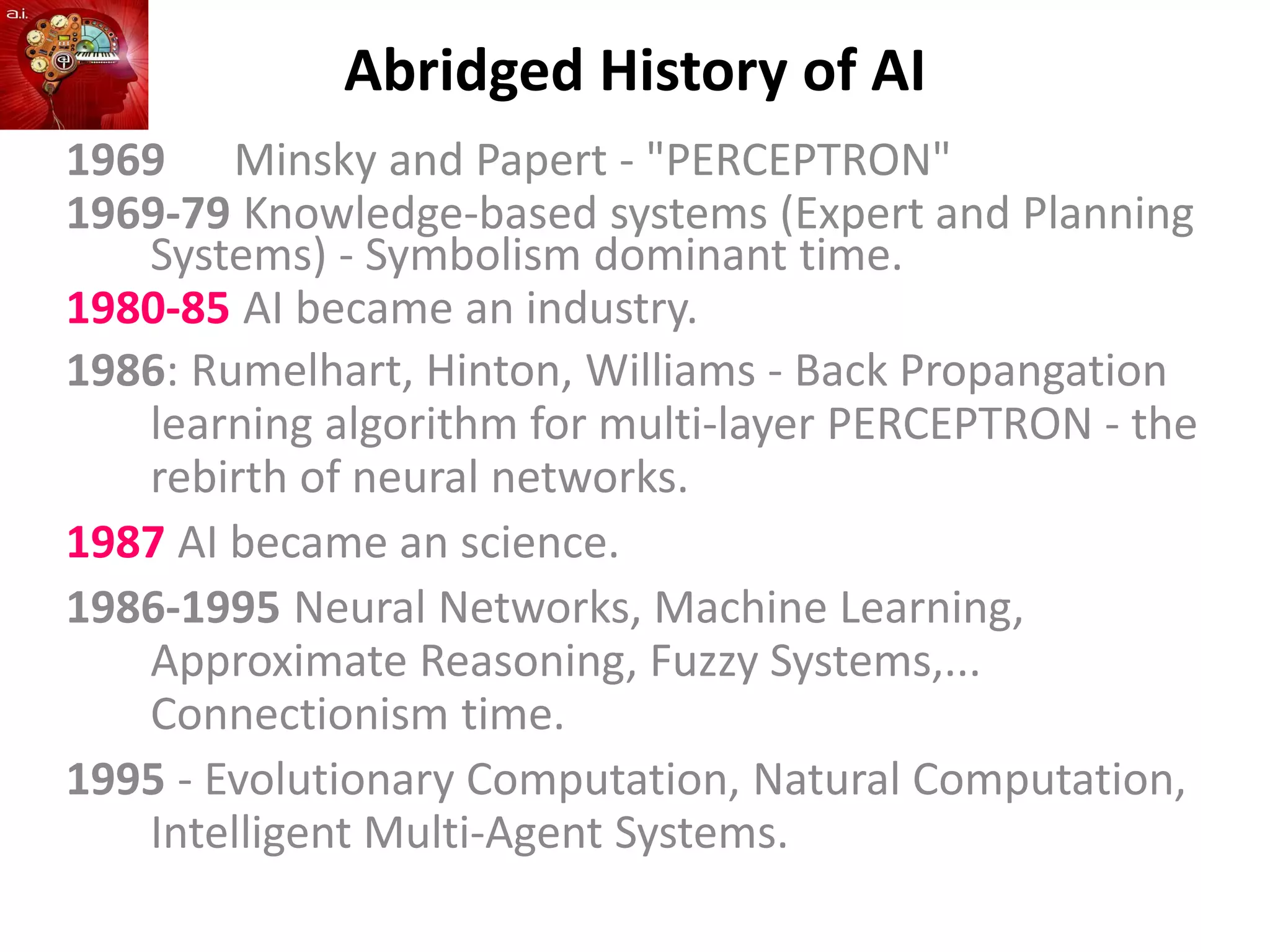 a.i.

Abridged History of AI

1969 Minsky and Papert - "PERCEPTRON"
1969-79 Knowledge-based systems (Expert and Planning Systems) - Symbolism dominant time.
1980-85 AI became an industry.
1986: Rumelhart, Hinton, Williams - Back Propangation learning algorithm for multi-layer PERCEPTRON - the rebirth of neural networks.
1987 AI became an science.
1986-1995 Neural Networks, Machine Learning, Approximate Reasoning, Fuzzy Systems,... Connectionism time.
1995 - Evolutionary Computation, Natural Computation, Intelligent Multi-Agent Systems.